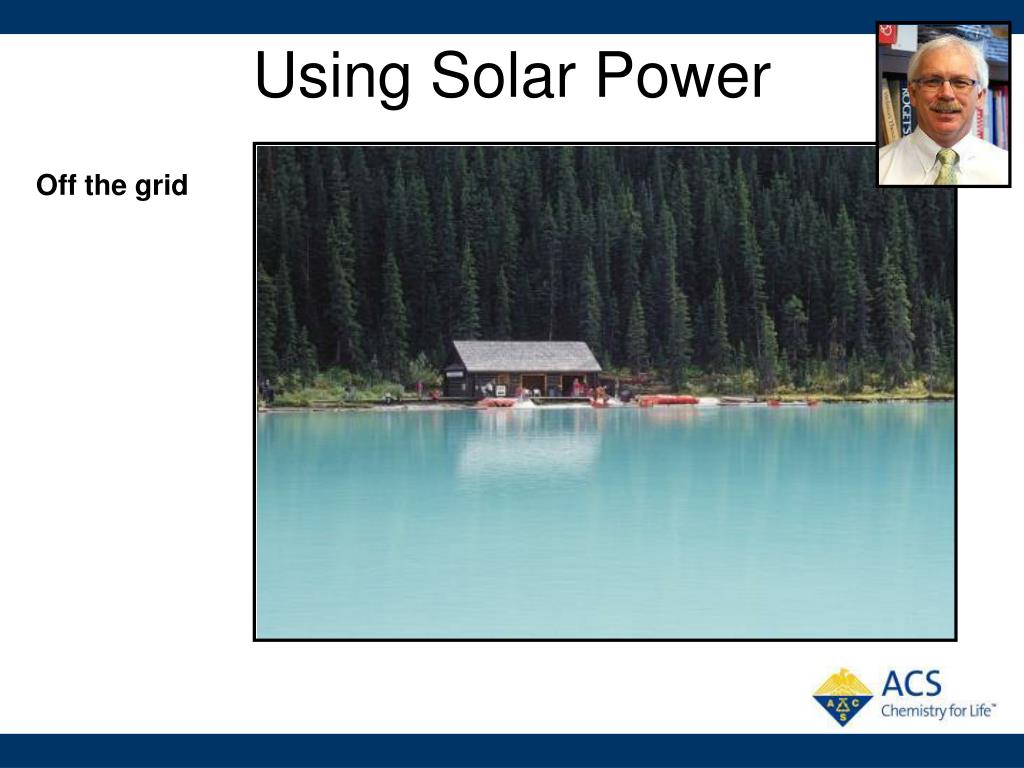 Using Solar Power

Off the grid

ACS
Chemistry for Life™